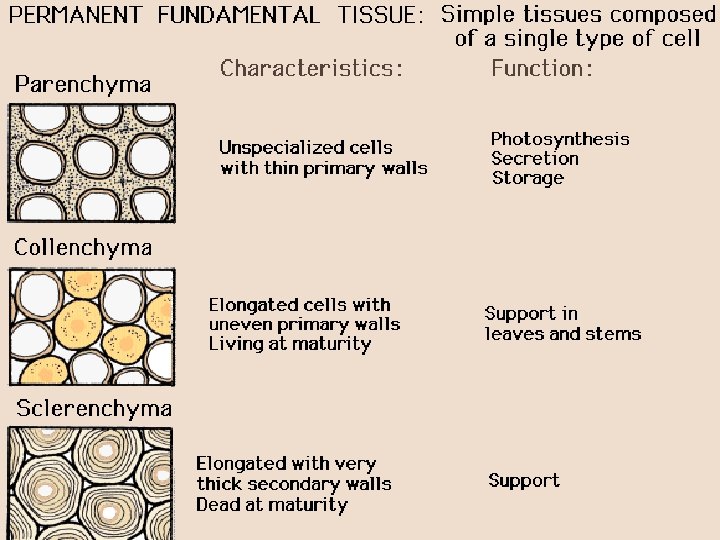 PERMANENT FUNDAMENTAL TISSUE: Simple tissues composed of a single type of cell

Characteristics:

Function:

Parenchyma

Unspecialized cells with thin primary walls

Photosynthesis
Secretion
Storage

Collenchyma

Elongated cells with uneven primary walls
Living at maturity

Support in leaves and stems

Sclerenchyma

Elongated with very thick secondary walls
Dead at maturity

Support